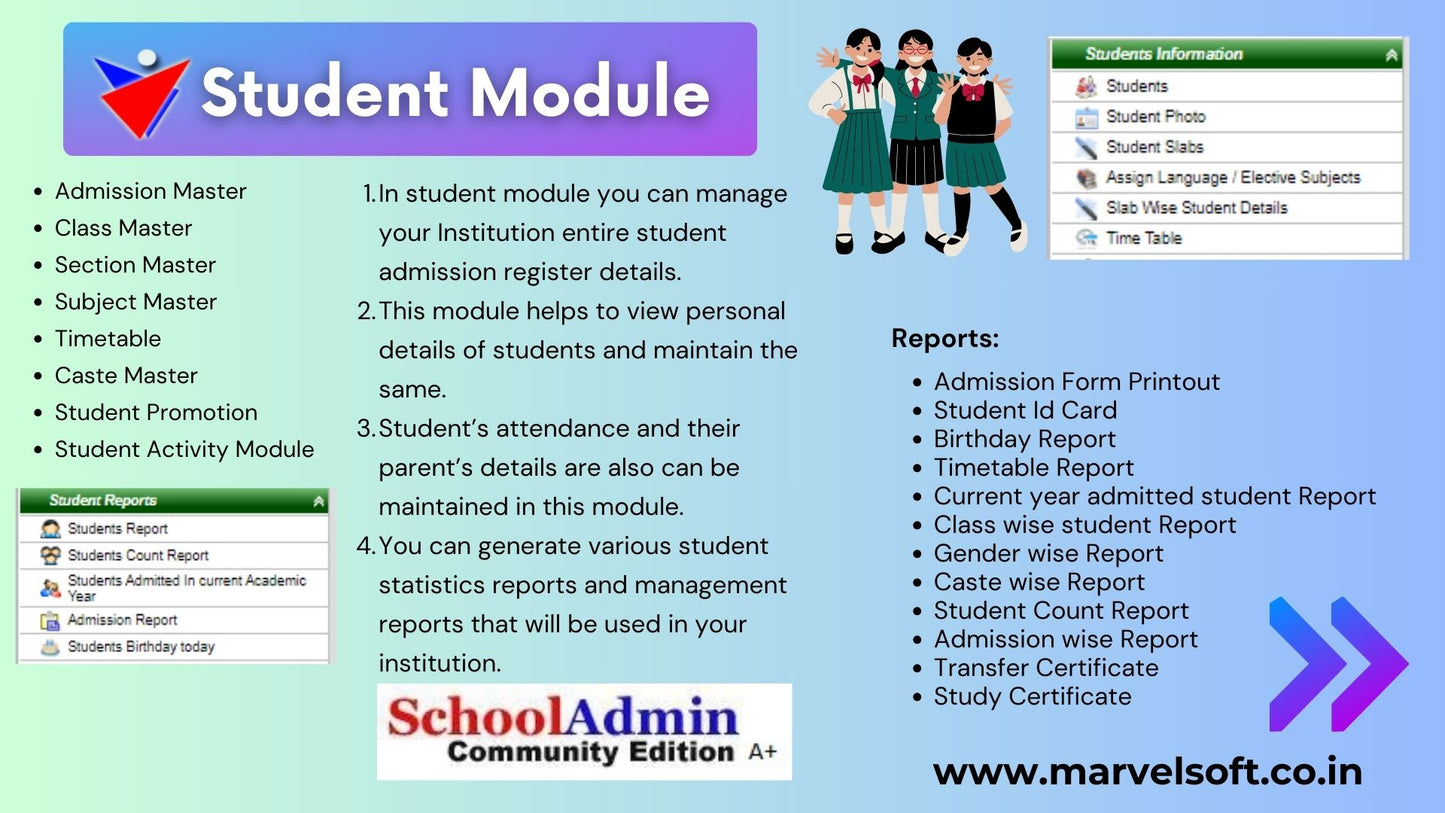 Student Module

- Admission Master
- Class Master
- Section Master
- Subject Master
- Timetable
- Caste Master
- Student Promotion
- Student Activity Module

Student Reports
Students Report
Students Count Report
Students Admitted In current Academic Year
Admission Report
Students Birthday today

1. In student module you can manage your Institution entire student admission register details.
2. This module helps to view personal details of students and maintain the same.
3. Student's attendance and their parent's details are also can be maintained in this module.
4. You can generate various student statistics reports and management reports that will be used in your institution.

SchoolAdmin
Community Edition A+

Students Information
Students
Student Photo
Student Slabs
Assign Language / Elective Subjects
Slab Wise Student Details
Time Table

Reports:
- Admission Form Printout
- Student Id Card
- Birthday Report
- Timetable Report
- Current year admitted student Report
- Class wise student Report
- Gender wise Report
- Caste wise Report
- Student Count Report
- Admission wise Report
- Transfer Certificate
- Study Certificate

www.marvelsoft.co.in